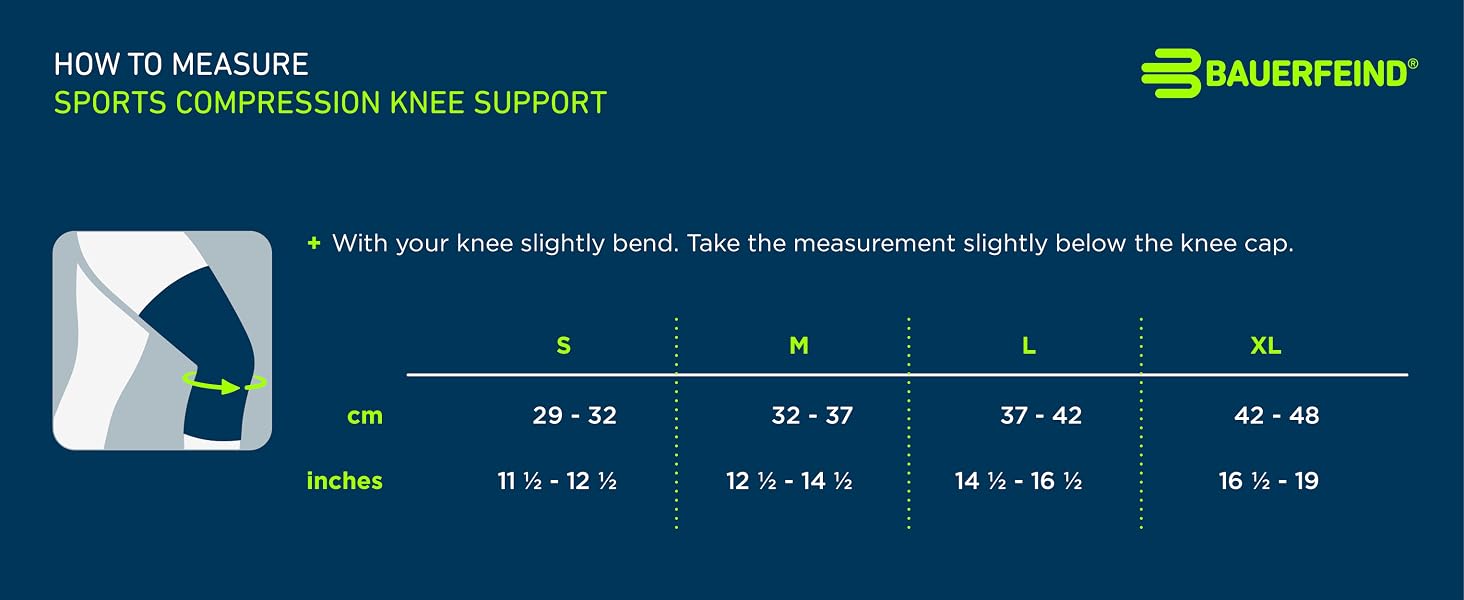 HOW TO MEASURE
SPORTS COMPRESSION KNEE SUPPORT

BAUERFEIND®

+ With your knee slightly bend. Take the measurement slightly below the knee cap.

| | S | M | L | XL |
|---|---|---|---|---|
| cm | 29 - 32 | 32 - 37 | 37 - 42 | 42 - 48 |
| inches | 11 ½ - 12 ½ | 12 ½ - 14 ½ | 14 ½ - 16 ½ | 16 ½ - 19 |